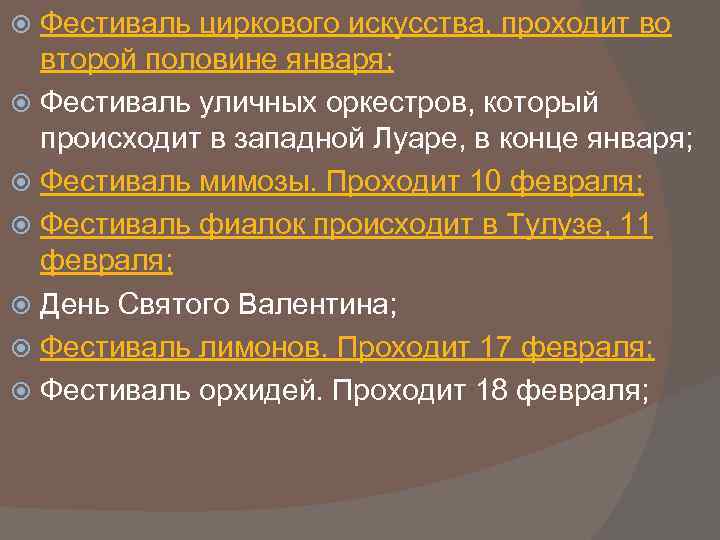 Фестиваль циркового искусства, проходит во второй половине января;

Фестиваль уличных оркестров, который происходит в западной Луаре, в конце января;

Фестиваль мимозы. Проходит 10 февраля;

Фестиваль фиалок происходит в Тулузе, 11 февраля;

День Святого Валентина;

Фестиваль лимонов. Проходит 17 февраля;

Фестиваль орхидей. Проходит 18 февраля;